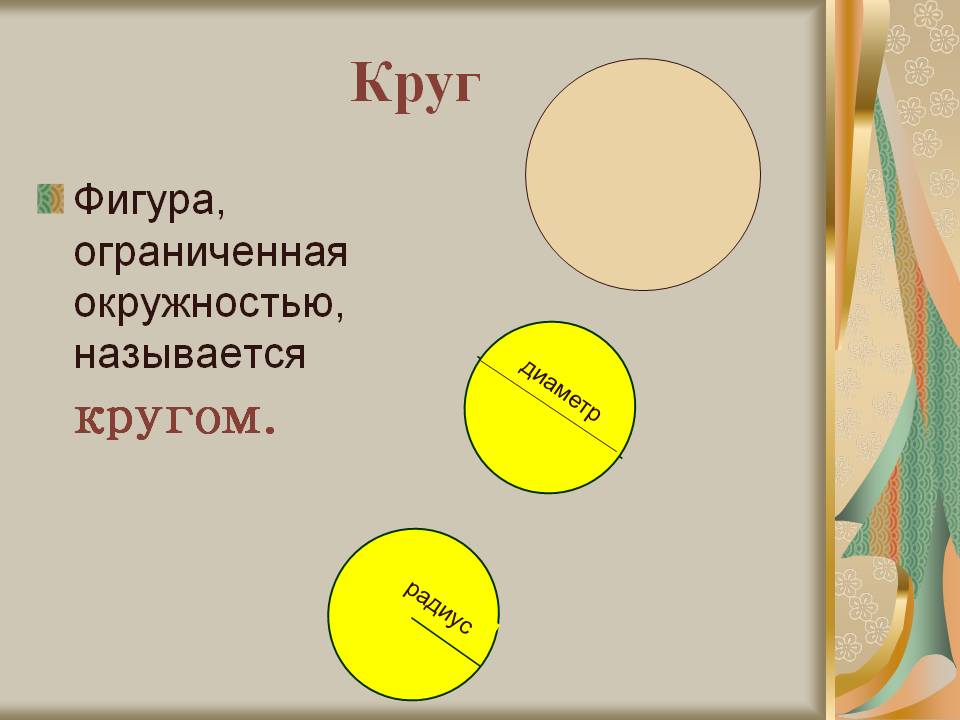 Круг

Фигура, ограниченная окружностью, называется кругом.

диаметр

радиус